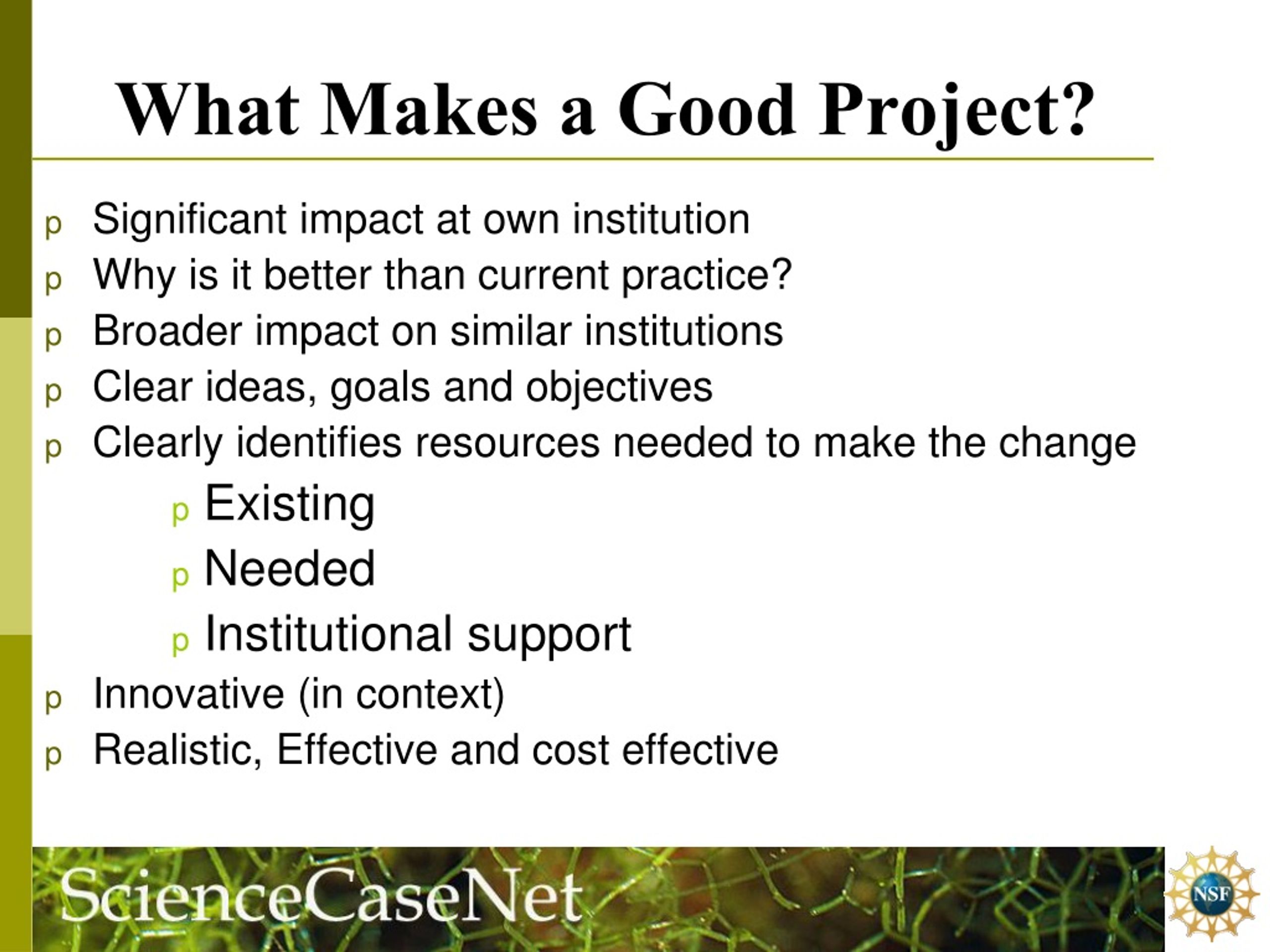 What Makes a Good Project?

p Significant impact at own institution
p Why is it better than current practice?
p Broader impact on similar institutions
p Clear ideas, goals and objectives
p Clearly identifies resources needed to make the change
p Existing
p Needed
p Institutional support
p Innovative (in context)
p Realistic, Effective and cost effective

ScienceCaseNet

NSF